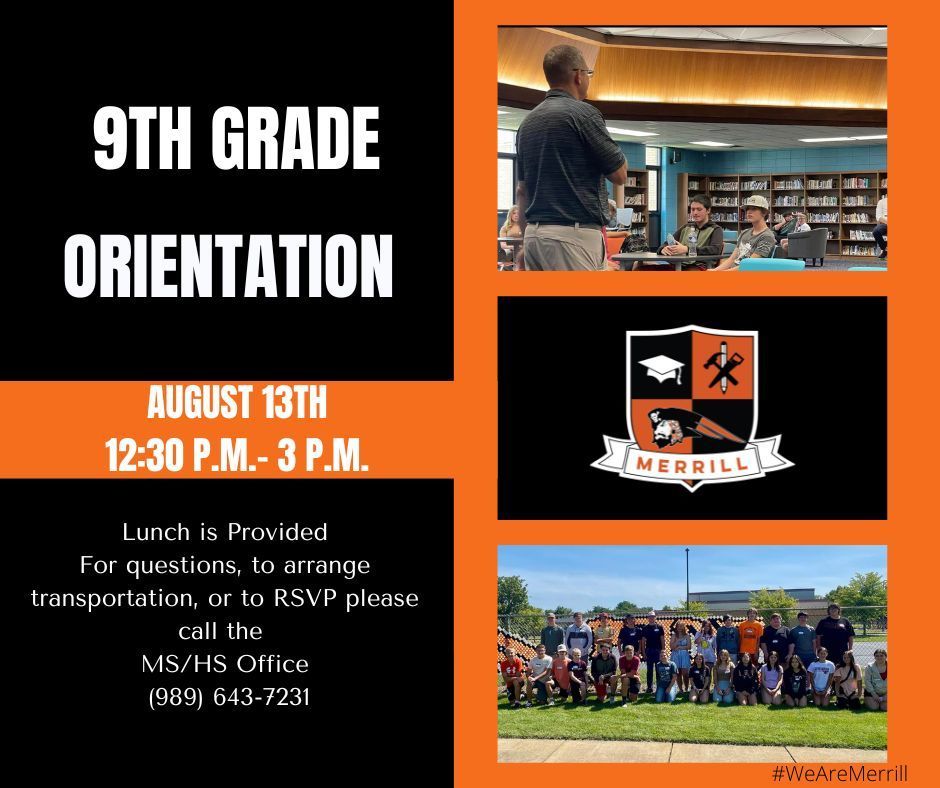 9TH GRADE ORIENTATION

AUGUST 13TH
12:30 P.M.- 3 P.M.

Lunch is Provided
For questions, to arrange transportation, or to RSVP please call the
MS/HS Office
(989) 643-7231

MERRILL

#WeAreMerrill